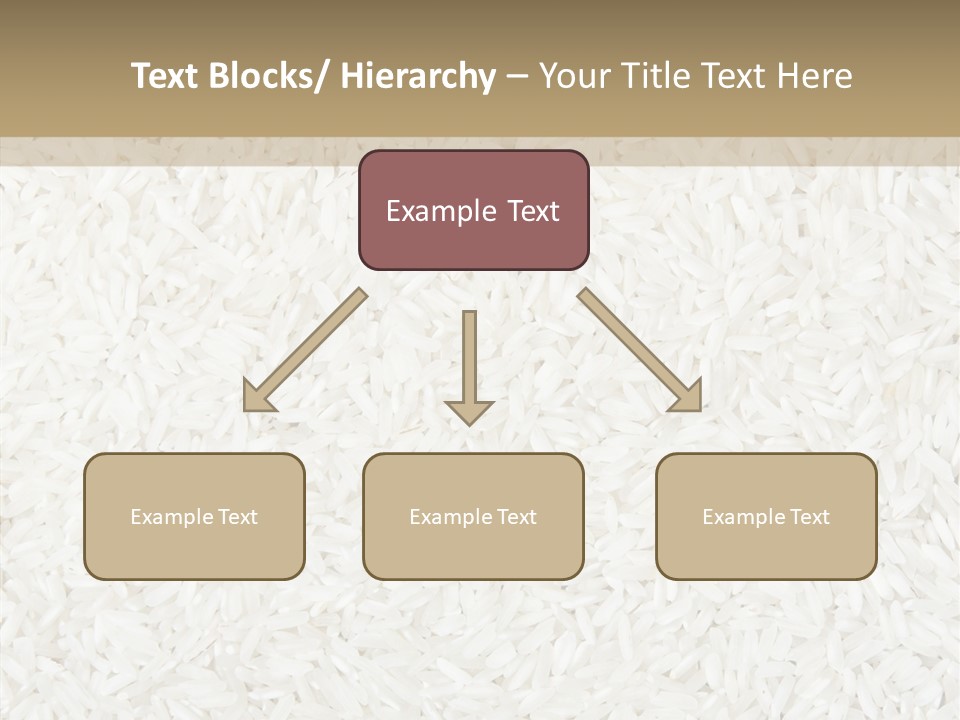 Text Blocks/ Hierarchy – Your Title Text Here

Example Text

Example Text

Example Text

Example Text